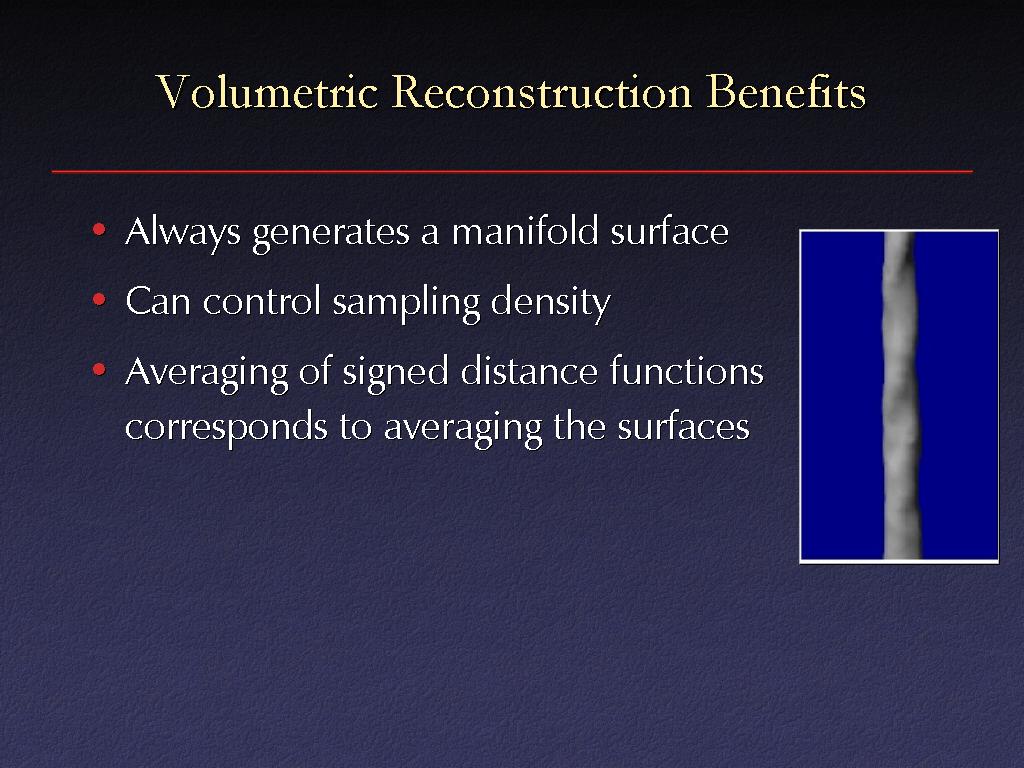 Volumetric Reconstruction Benefits

• Always generates a manifold surface
• Can control sampling density
• Averaging of signed distance functions corresponds to averaging the surfaces